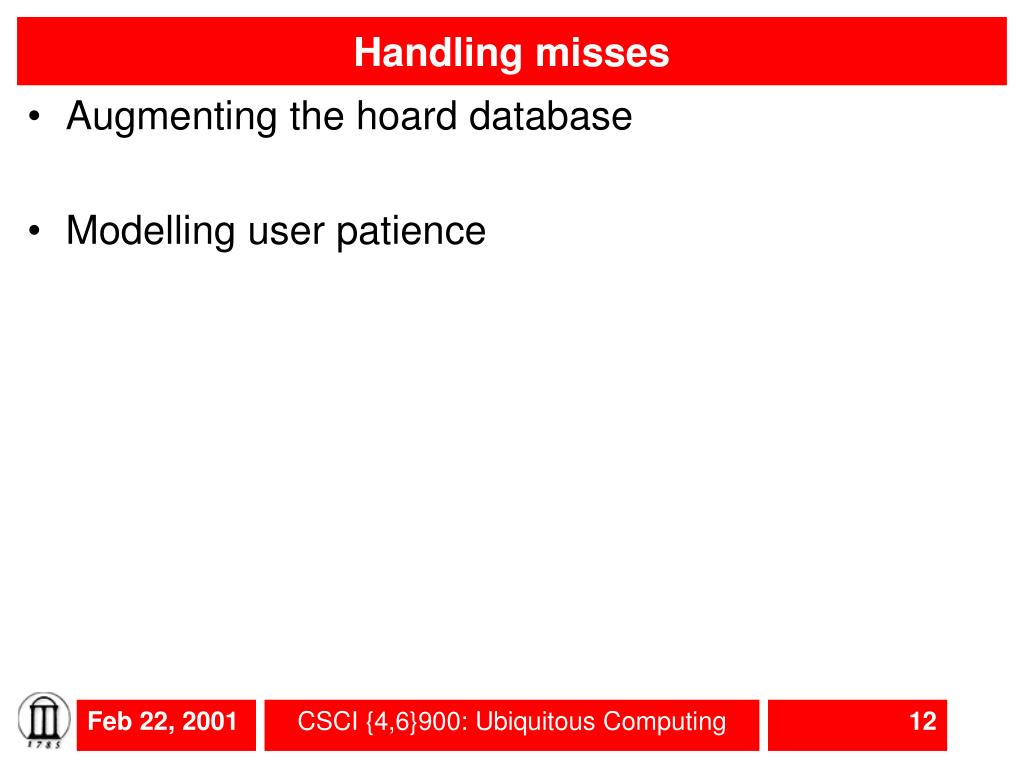 Handling misses

• Augmenting the hoard database

• Modelling user patience

1785

Feb 22, 2001

CSCI {4,6}900: Ubiquitous Computing

12